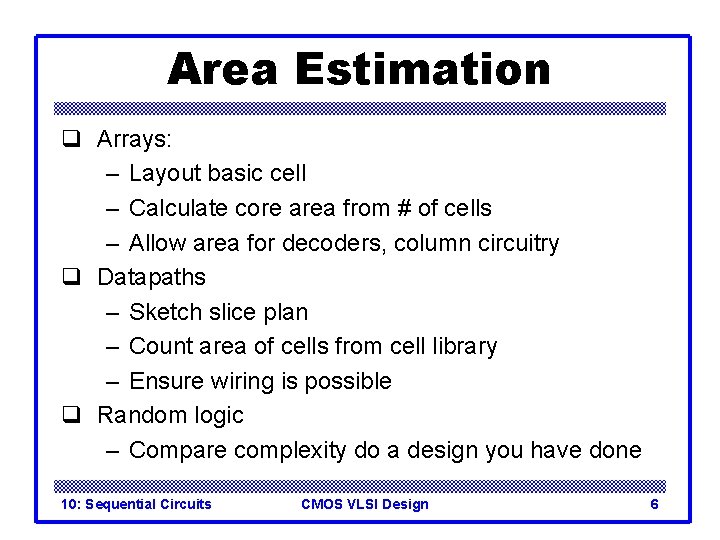 Area Estimation

❑ Arrays:
– Layout basic cell
– Calculate core area from # of cells
– Allow area for decoders, column circuitry

❑ Datapaths
– Sketch slice plan
– Count area of cells from cell library
– Ensure wiring is possible

❑ Random logic
– Compare complexity do a design you have done

10: Sequential Circuits CMOS VLSI Design 6